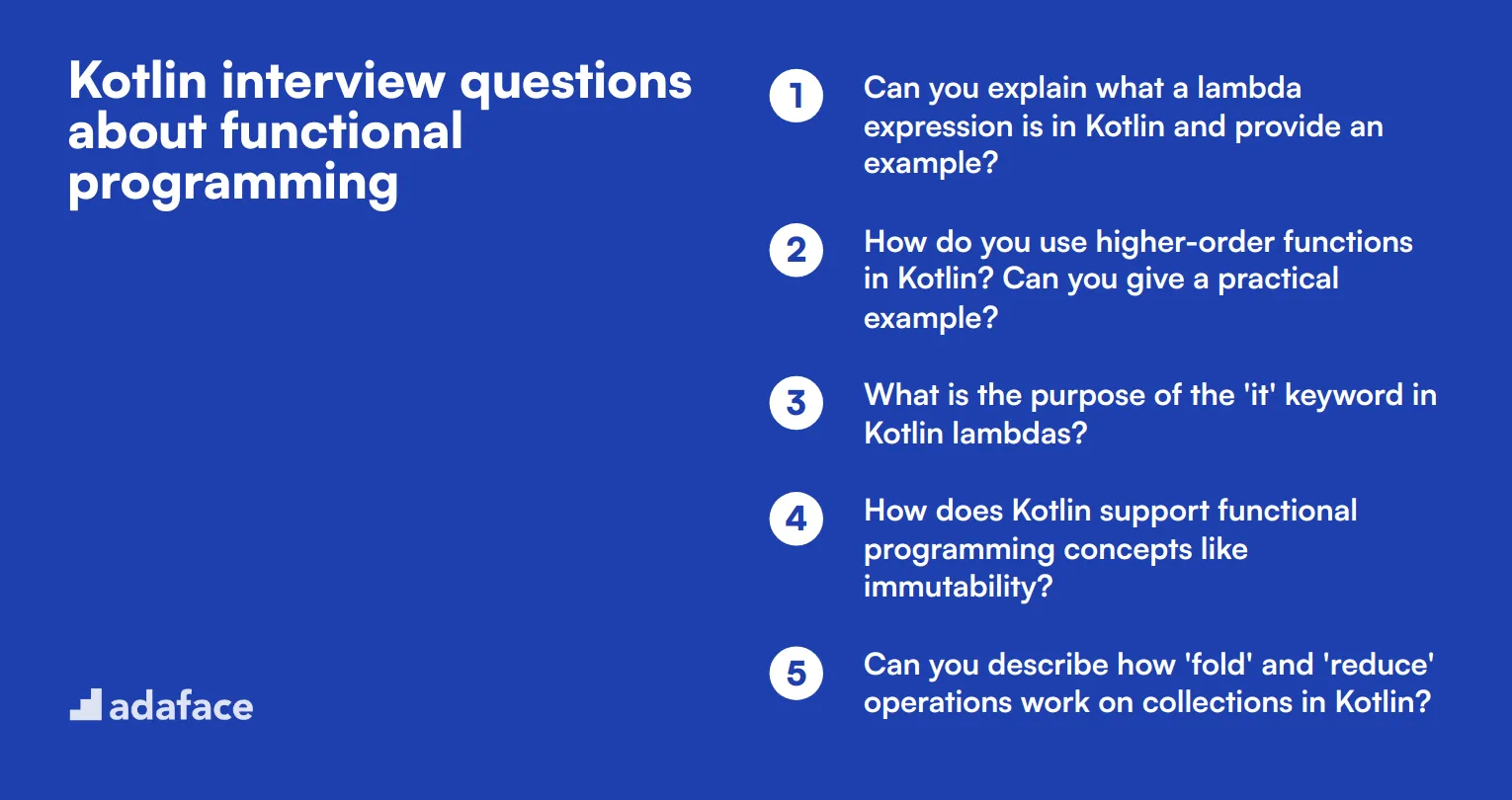 Kotlin interview questions about functional programming

adaface

1 Can you explain what a lambda expression is in Kotlin and provide an example?

2 How do you use higher-order functions in Kotlin? Can you give a practical example?

3 What is the purpose of the 'it' keyword in Kotlin lambdas?

4 How does Kotlin support functional programming concepts like immutability?

5 Can you describe how 'fold' and 'reduce' operations work on collections in Kotlin?